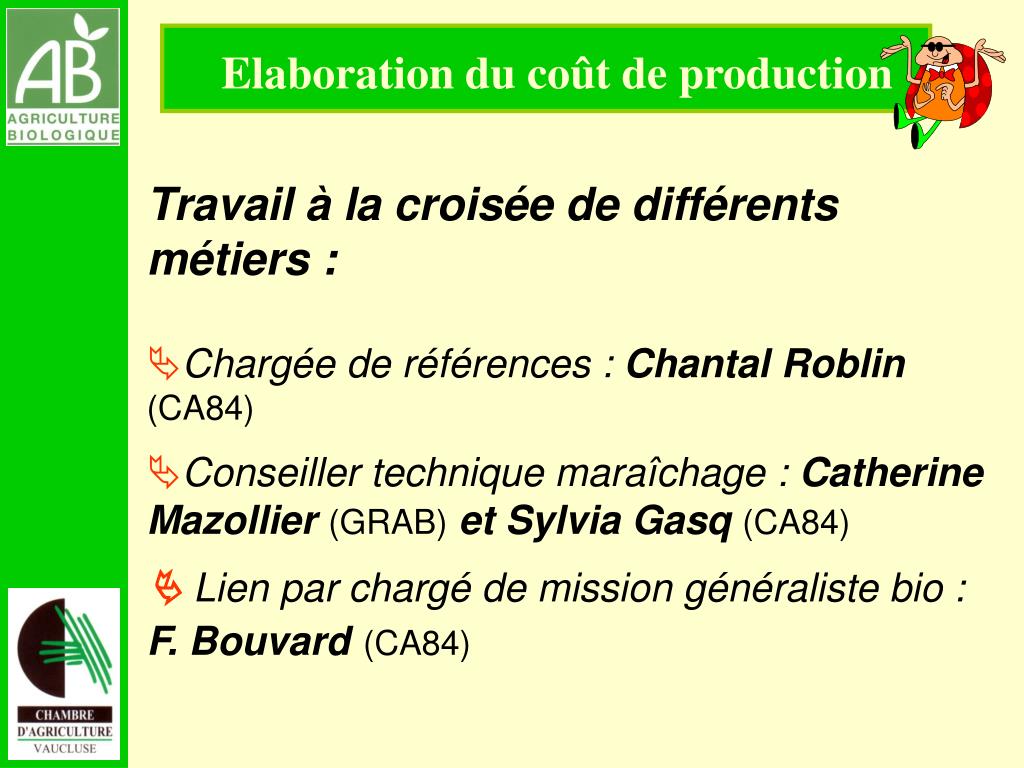 AB
AGRICULTURE BIOLOGIQUE

Elaboration du coût de production

Travail à la croisée de différents métiers :

Chargée de références : Chantal Roblin (CA84)

Conseiller technique maraîchage : Catherine Mazollier (GRAB) et Sylvia Gasq (CA84)

Lien par chargé de mission généraliste bio : F. Bouvard (CA84)

CHAMBRE D'AGRICULTURE VAUCLUSE